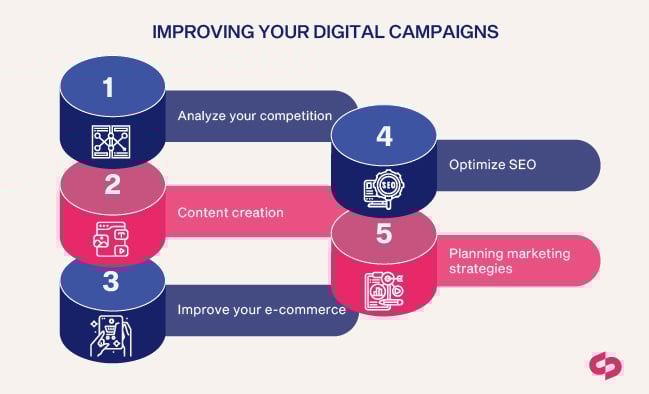 IMPROVING YOUR DIGITAL CAMPAIGNS

1

Analyze your competition

2

Content creation

3

Improve your e-commerce

4

SEO

Optimize SEO

5

Planning marketing strategies